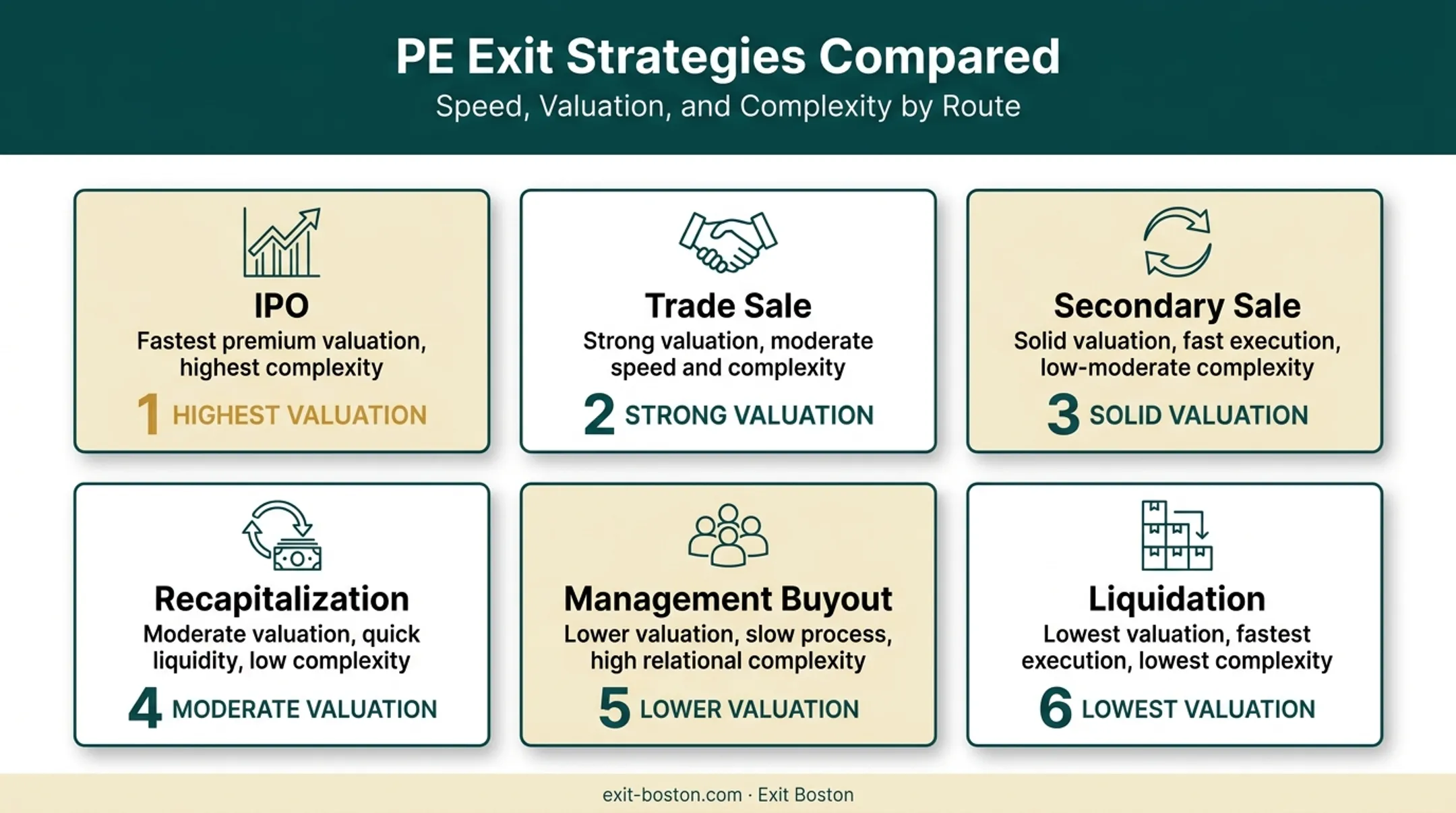 PE Exit Strategies Compared

Speed, Valuation, and Complexity by Route

IPO

Fastest premium valuation, highest complexity

1 HIGHEST VALUATION

Trade Sale

Strong valuation, moderate speed and complexity

2 STRONG VALUATION

Secondary Sale

Solid valuation, fast execution, low-moderate complexity

3 SOLID VALUATION

Recapitalization

Moderate valuation, quick liquidity, low complexity

4 MODERATE VALUATION

Management Buyout

Lower valuation, slow process, high relational complexity

5 LOWER VALUATION

Liquidation

Lowest valuation, fastest execution, lowest complexity

6 LOWEST VALUATION

exit-boston.com · Exit Boston